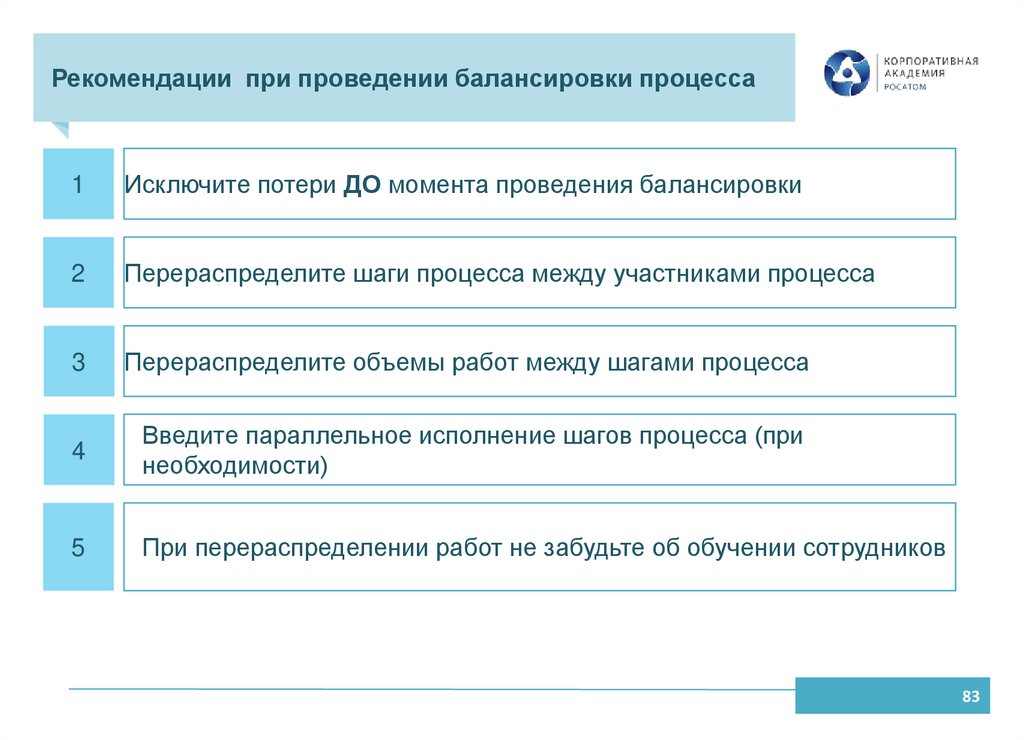 Рекомендации при проведении балансировки процесса

КОРПОРАТИВНАЯ АКАДЕМИЯ РОСАТОМ

1 Исключите потери ДО момента проведения балансировки

2 Перераспределите шаги процесса между участниками процесса

3 Перераспределите объемы работ между шагами процесса

4 Введите параллельное исполнение шагов процесса (при необходимости)

5 При перераспределении работ не забудьте об обучении сотрудников

83